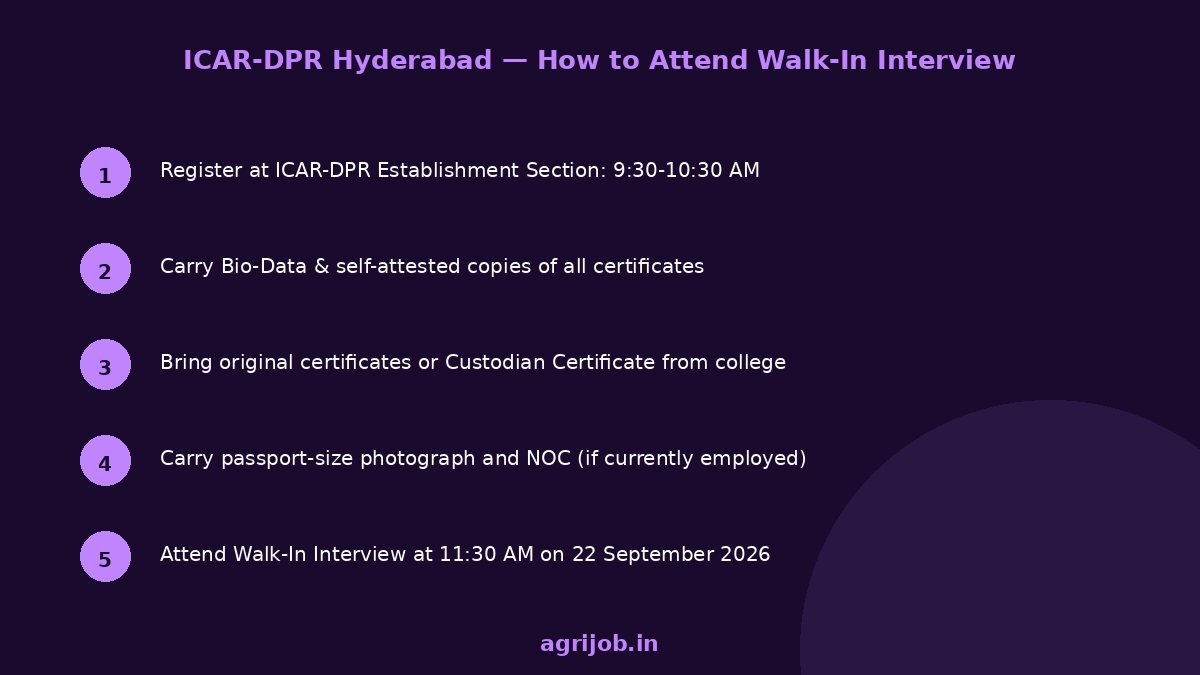 ICAR-DPR Hyderabad — How to Attend Walk-In Interview

1 Register at ICAR-DPR Establishment Section: 9:30-10:30 AM

2 Carry Bio-Data & self-attested copies of all certificates

3 Bring original certificates or Custodian Certificate from college

4 Carry passport-size photograph and NOC (if currently employed)

5 Attend Walk-In Interview at 11:30 AM on 22 September 2026

agrijob.in